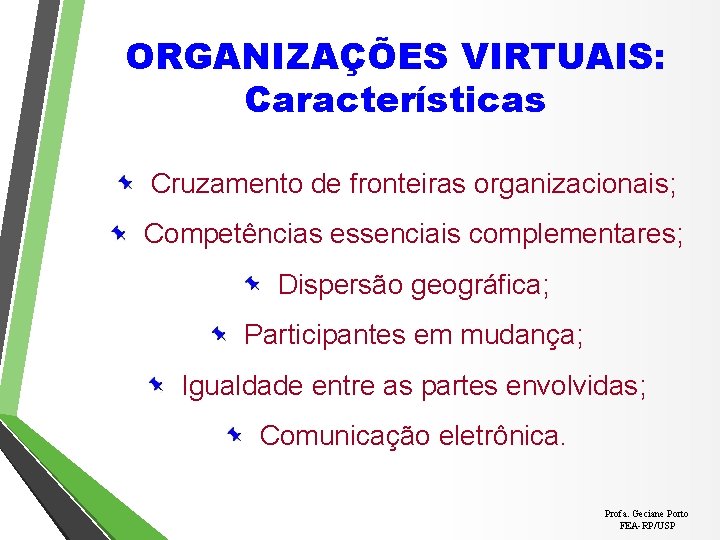 ORGANIZAÇÕES VIRTUAIS: Características

Cruzamento de fronteiras organizacionais;

Competências essenciais complementares;

Dispersão geográfica;

Participantes em mudança;

Igualdade entre as partes envolvidas;

Comunicação eletrônica.

Profa. Geciane Porto
FEA-RP/USP